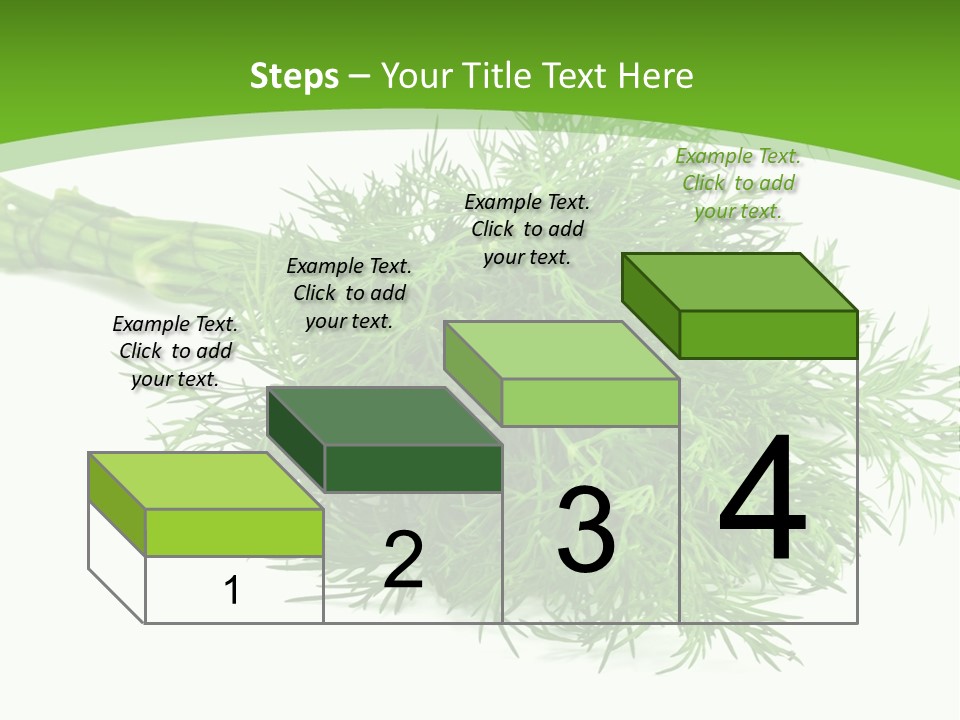 Steps – Your Title Text Here

Example Text. Click to add your text.

Example Text. Click to add your text.

Example Text. Click to add your text.

Example Text. Click to add your text.

1

2

3

4